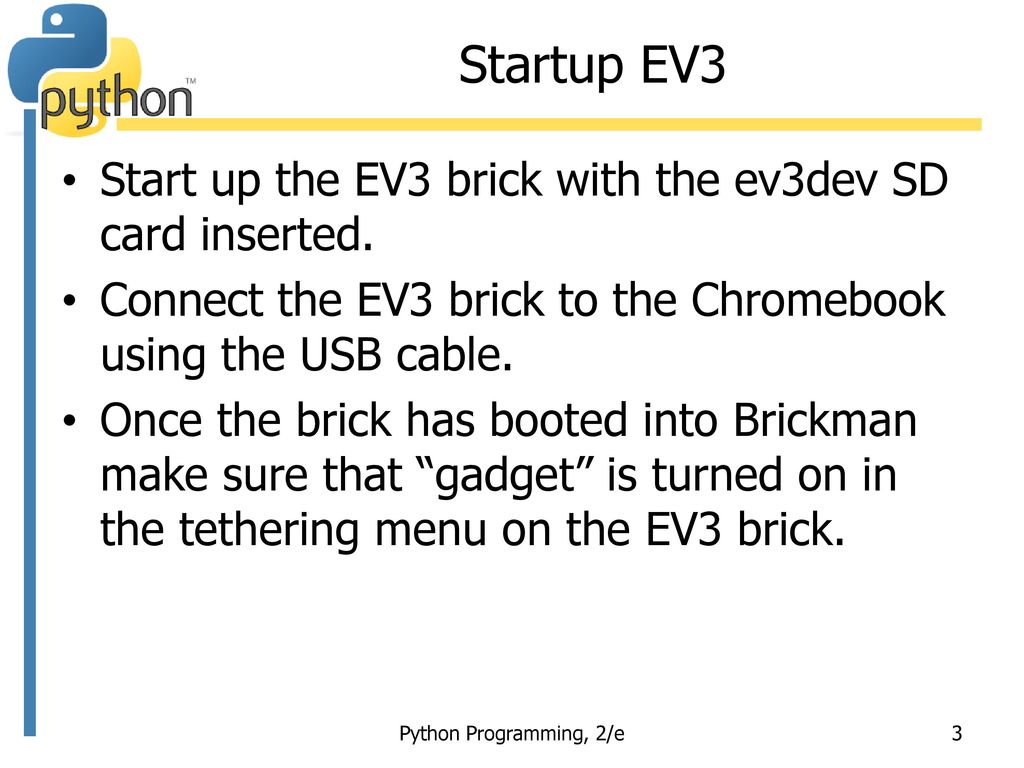 python™

Startup EV3

• Start up the EV3 brick with the ev3dev SD card inserted.
• Connect the EV3 brick to the Chromebook using the USB cable.
• Once the brick has booted into Brickman make sure that “gadget” is turned on in the tethering menu on the EV3 brick.

Python Programming, 2/e

3